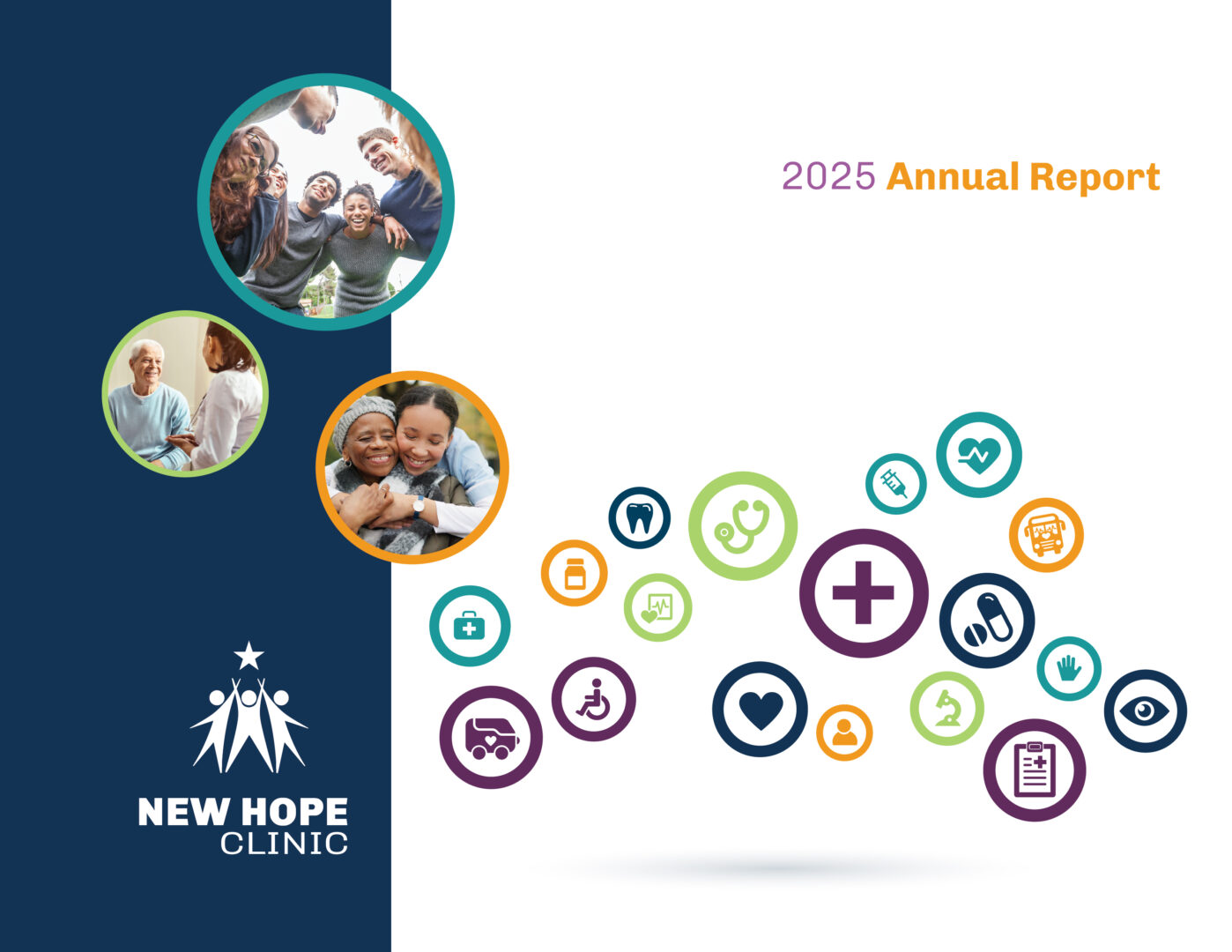 2025 Annual Report

NEW HOPE
CLINIC